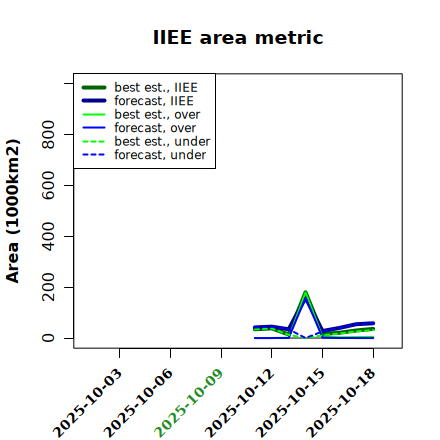 IIEE area metric

best est., IIEE
forecast, IIEE
best est., over
forecast, over
best est., under
forecast, under

Area (1000km2)

0
200
400
600
800

2025-10-03
2025-10-06
2025-10-09
2025-10-12
2025-10-15
2025-10-18